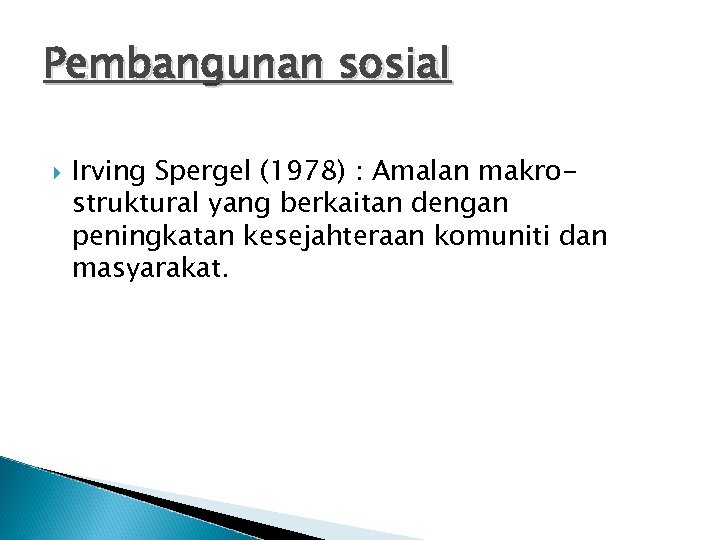 Pembangunan sosial

Irving Spergel (1978) : Amalan makro-struktural yang berkaitan dengan peningkatan kesejahteraan komuniti dan masyarakat.